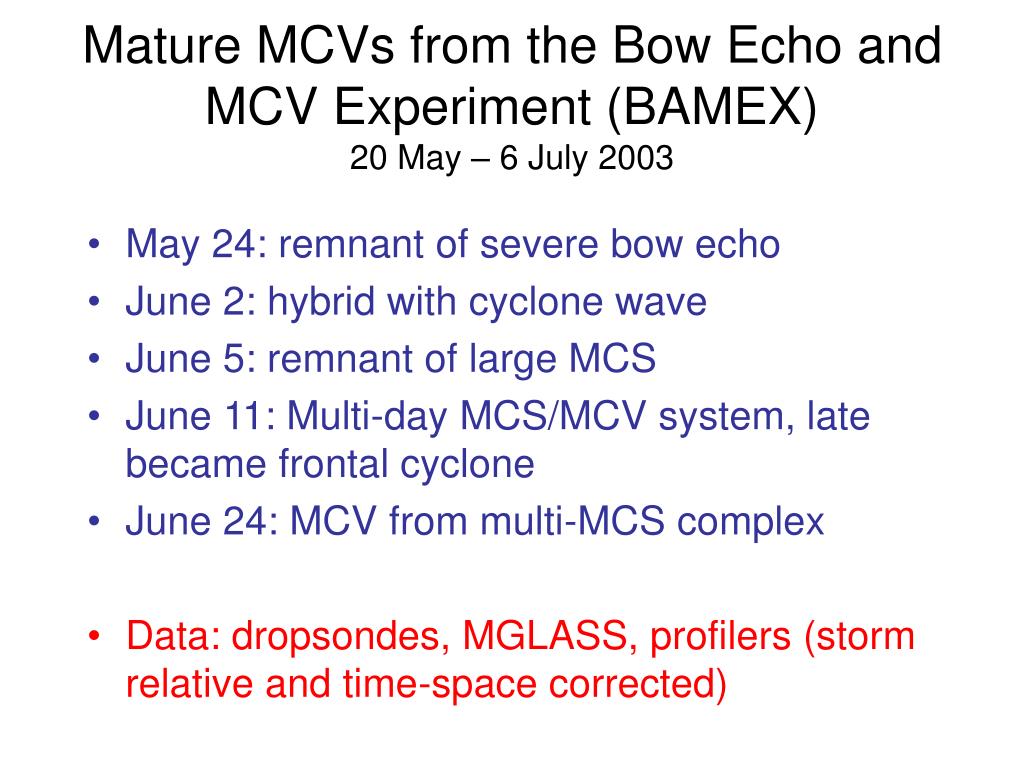 Mature MCVs from the Bow Echo and MCV Experiment (BAMEX)
20 May – 6 July 2003

• May 24: remnant of severe bow echo
• June 2: hybrid with cyclone wave
• June 5: remnant of large MCS
• June 11: Multi-day MCS/MCV system, late became frontal cyclone
• June 24: MCV from multi-MCS complex

• Data: dropsondes, MGLASS, profilers (storm relative and time-space corrected)